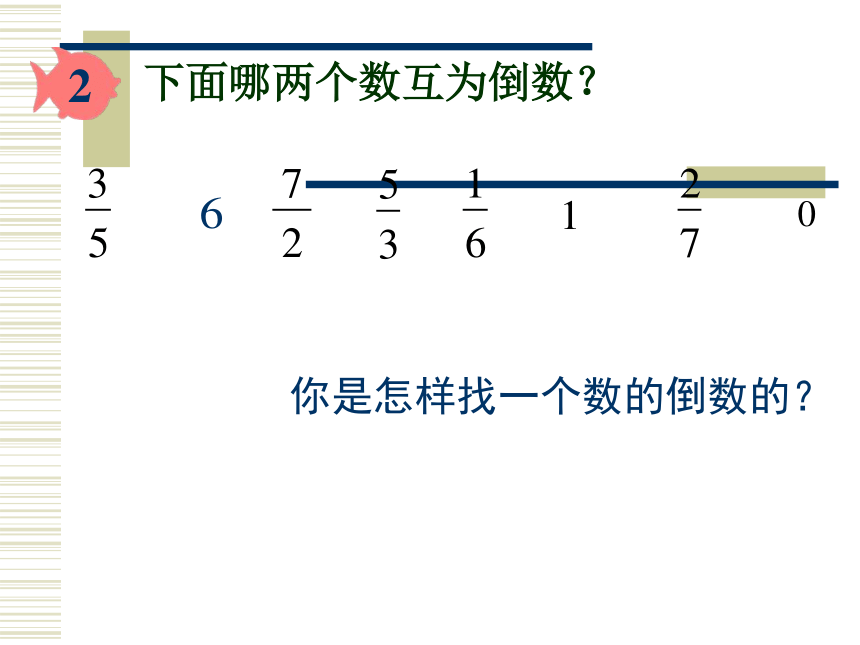 2 下面哪两个数互为倒数？

$\frac{3}{5}$ 6 $\frac{7}{2}$ $\frac{5}{3}$ $\frac{1}{6}$ 1 $\frac{2}{7}$ 0

你是怎样找一个数的倒数的？